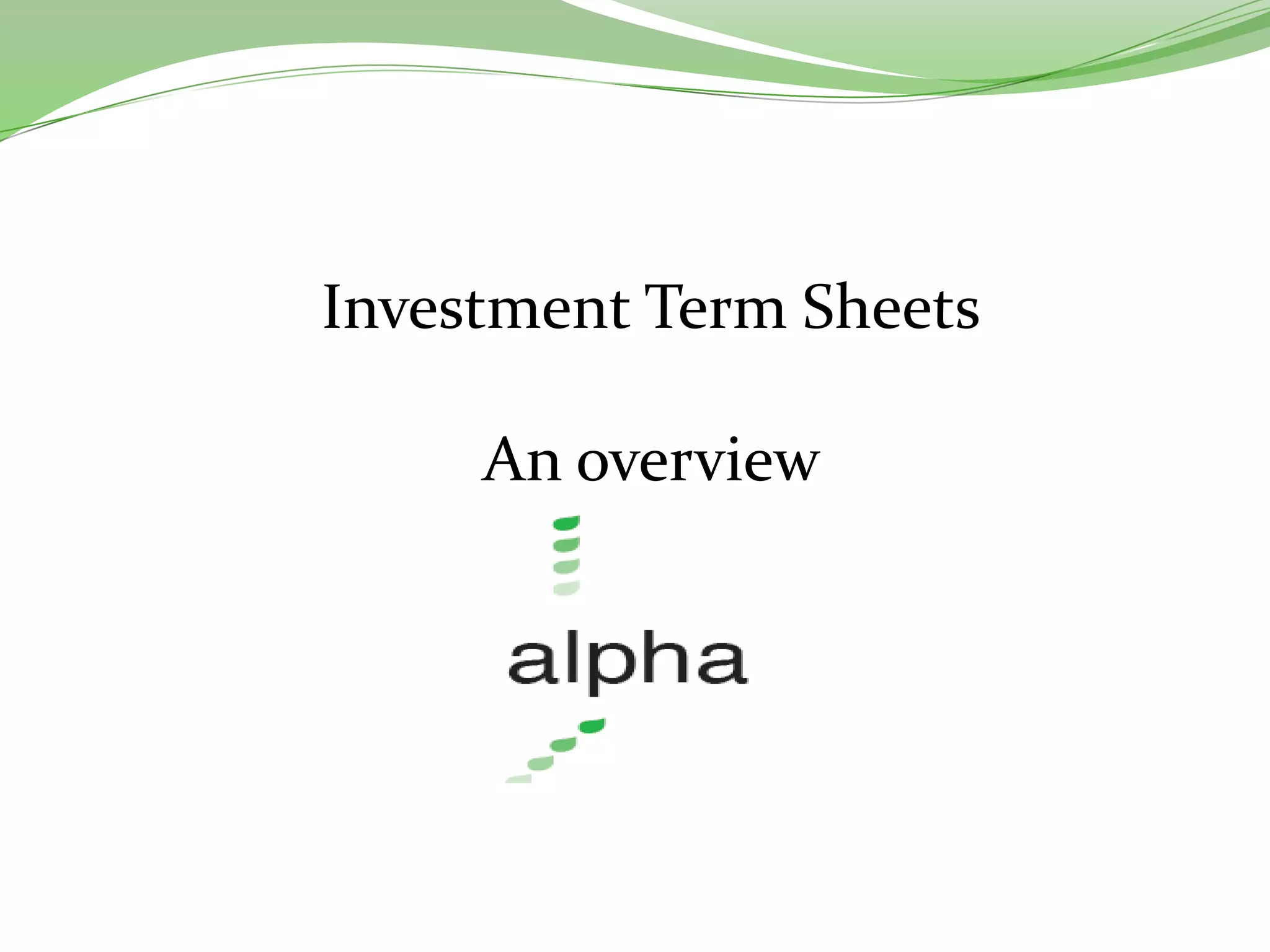 Investment Term Sheets

An overview

alpha